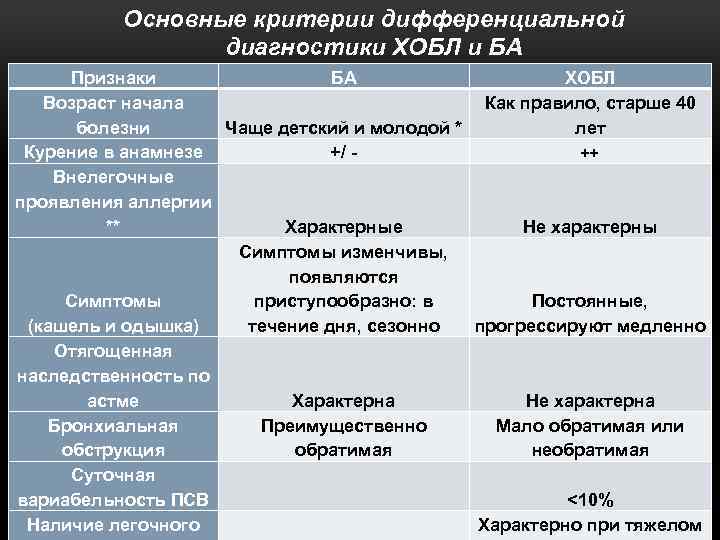 Основные критерии дифференциальной диагностики ХОБЛ и БА

| Признаки | БА | ХОБЛ |
|---|---|---|
| Возраст начала болезни | Чаще детский и молодой * | Как правило, старше 40 лет |
| Курение в анамнезе | +/ - | ++ |
| Внелегочные проявления аллергии ** | Характерные | Не характерны |
| Симптомы (кашель и одышка) | Симптомы изменчивы, появляются приступообразно: в течение дня, сезонно | Постоянные, прогрессируют медленно |
| Отягощенная наследственность по астме | Характерна | Не характерна |
| Бронхиальная обструкция | Преимущественно обратимая | Мало обратимая или необратимая |
| Суточная вариабельность ПСВ | | <10% |
| Наличие легочного | | Характерно при тяжелом |